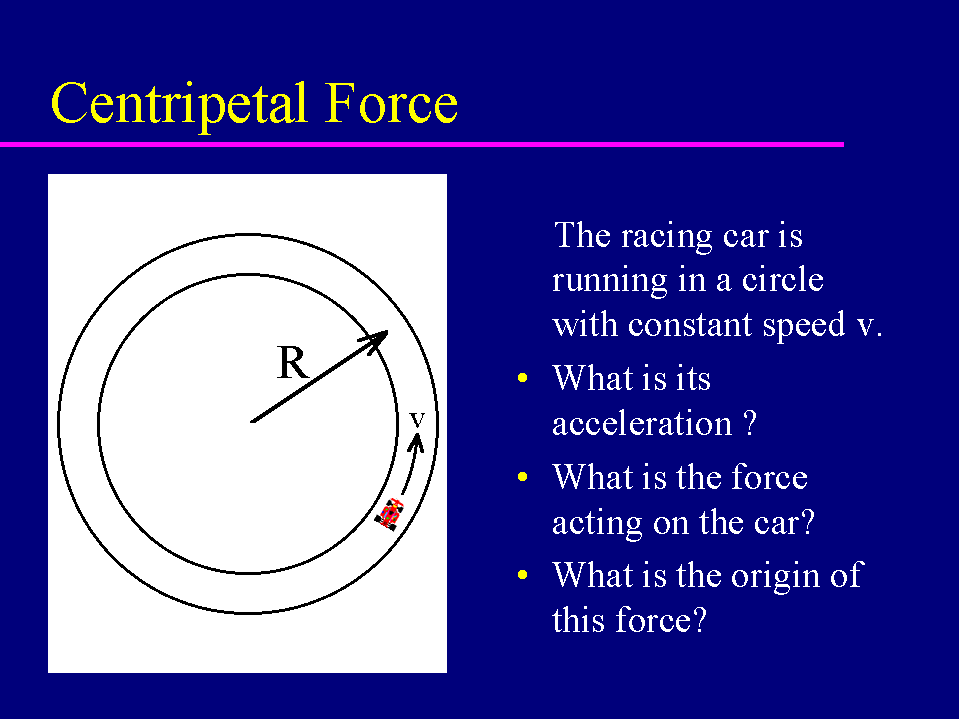 Centripetal Force

R

v

The racing car is running in a circle with constant speed v.

• What is its acceleration ?
• What is the force acting on the car?
• What is the origin of this force?